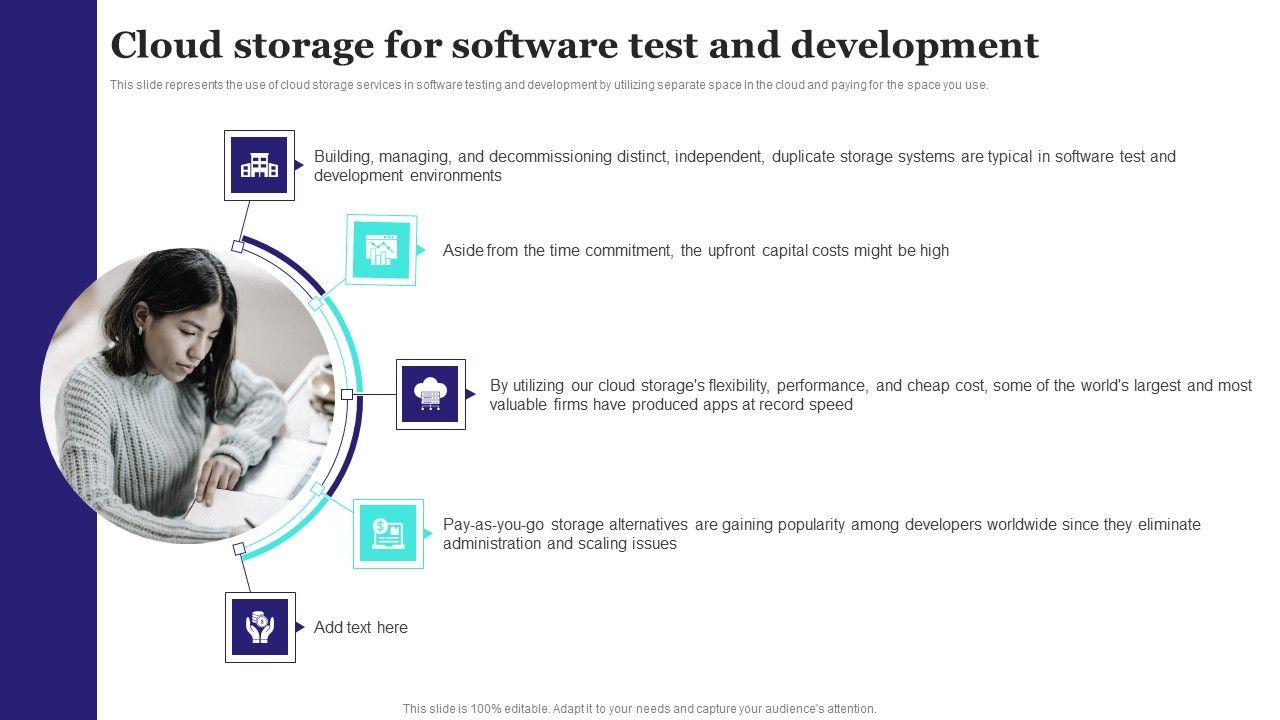 Cloud storage for software test and development

This slide represents the use of cloud storage services in software testing and development by utilizing separate space in the cloud and paying for the space you use.

Building, managing, and decommissioning distinct, independent, duplicate storage systems are typical in software test and development environments

Aside from the time commitment, the upfront capital costs might be high

By utilizing our cloud storage's flexibility, performance, and cheap cost, some of the world's largest and most valuable firms have produced apps at record speed

Pay-as-you-go storage alternatives are gaining popularity among developers worldwide since they eliminate administration and scaling issues

Add text here

This slide is 100% editable. Adapt it to your needs and capture your audience's attention.